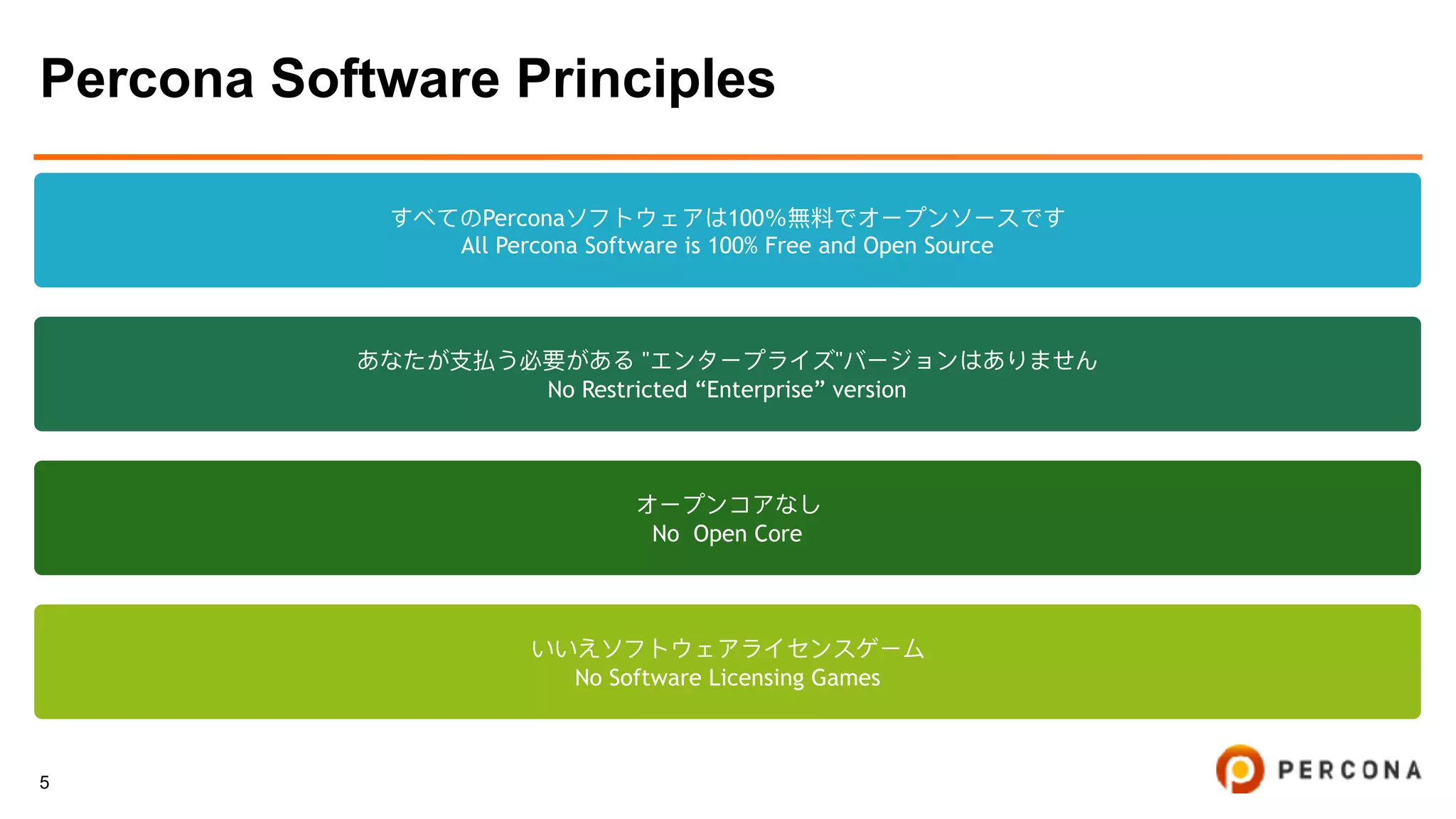 Percona Software Principles

すべてのPerconaソフトウェアは100%無料でオープンソースです
All Percona Software is 100% Free and Open Source

あなたが支払う必要がある "エンタープライズ"バージョンはありません
No Restricted “Enterprise” version

オープンコアなし
No Open Core

いいえソフトウェアライセンスゲーム
No Software Licensing Games

5

PERCONA